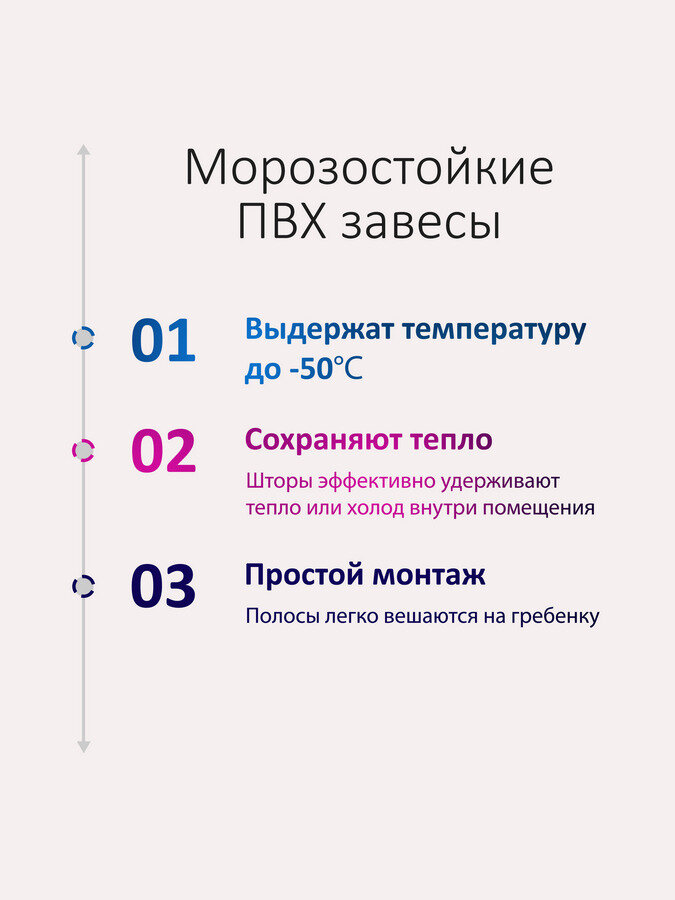 Морозостойкие ПВХ завесы

01 Выдержат температуру до -50℃

02 Сохраняют тепло
Шторы эффективно удерживают тепло или холод внутри помещения

03 Простой монтаж
Полосы легко вешаются на гребенку